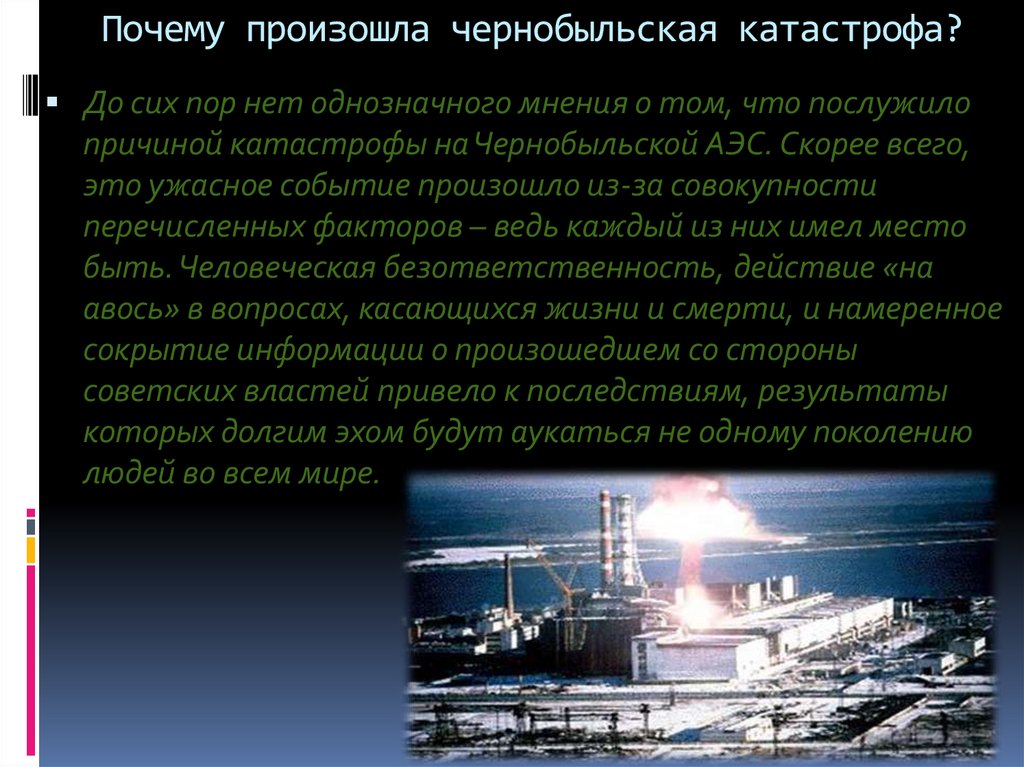 Почему произошла чернобыльская катастрофа?

До сих пор нет однозначного мнения о том, что послужило причиной катастрофы на Чернобыльской АЭС. Скорее всего, это ужасное событие произошло из-за совокупности перечисленных факторов – ведь каждый из них имел место быть. Человеческая безответственность, действие «на авось» в вопросах, касающихся жизни и смерти, и намеренное сокрытие информации о произошедшем со стороны советских властей привело к последствиям, результаты которых долгим эхом будут аукаться не одному поколению людей во всем мире.